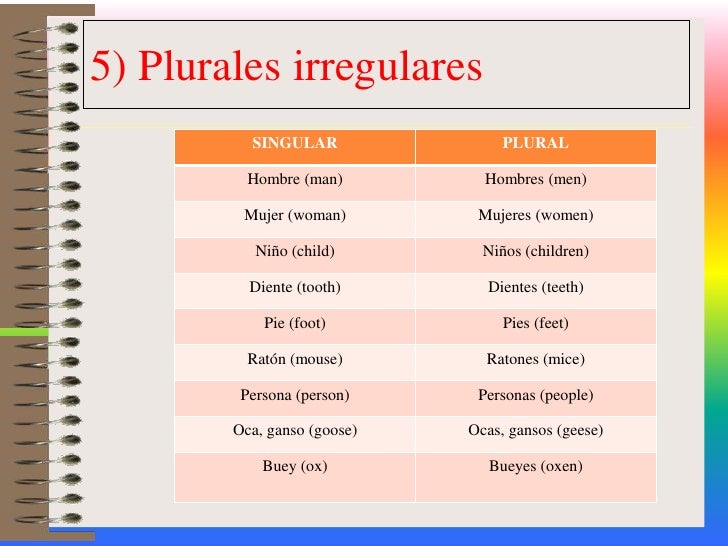 5) Plurales irregulares

| SINGULAR | PLURAL |
|---|---|
| Hombre (man) | Hombres (men) |
| Mujer (woman) | Mujeres (women) |
| Niño (child) | Niños (children) |
| Diente (tooth) | Dientes (teeth) |
| Pie (foot) | Pies (feet) |
| Ratón (mouse) | Ratones (mice) |
| Persona (person) | Personas (people) |
| Oca, ganso (goose) | Ocas, gansos (geese) |
| Buey (ox) | Bueyes (oxen) |